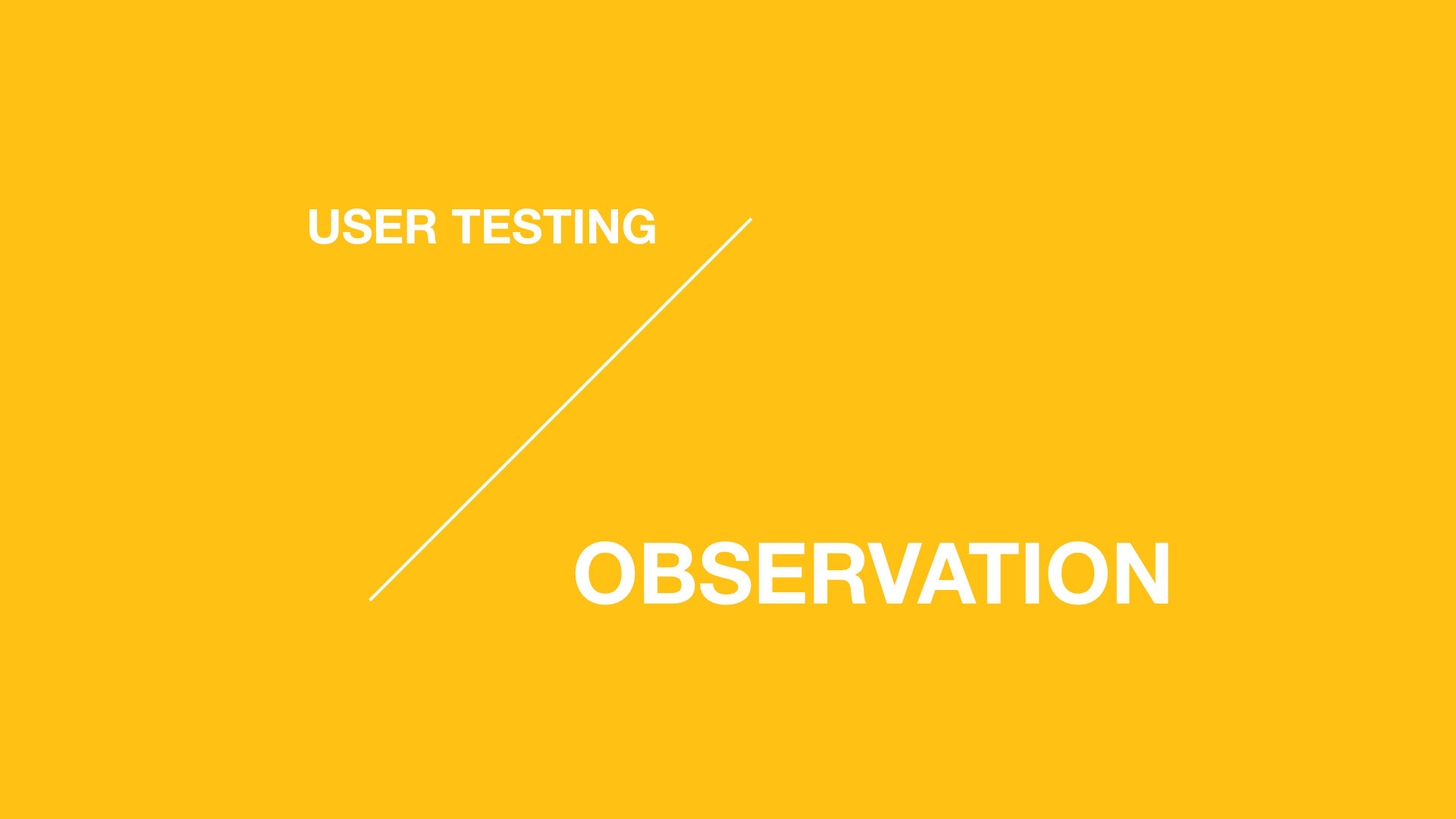 USER TESTING

OBSERVATION